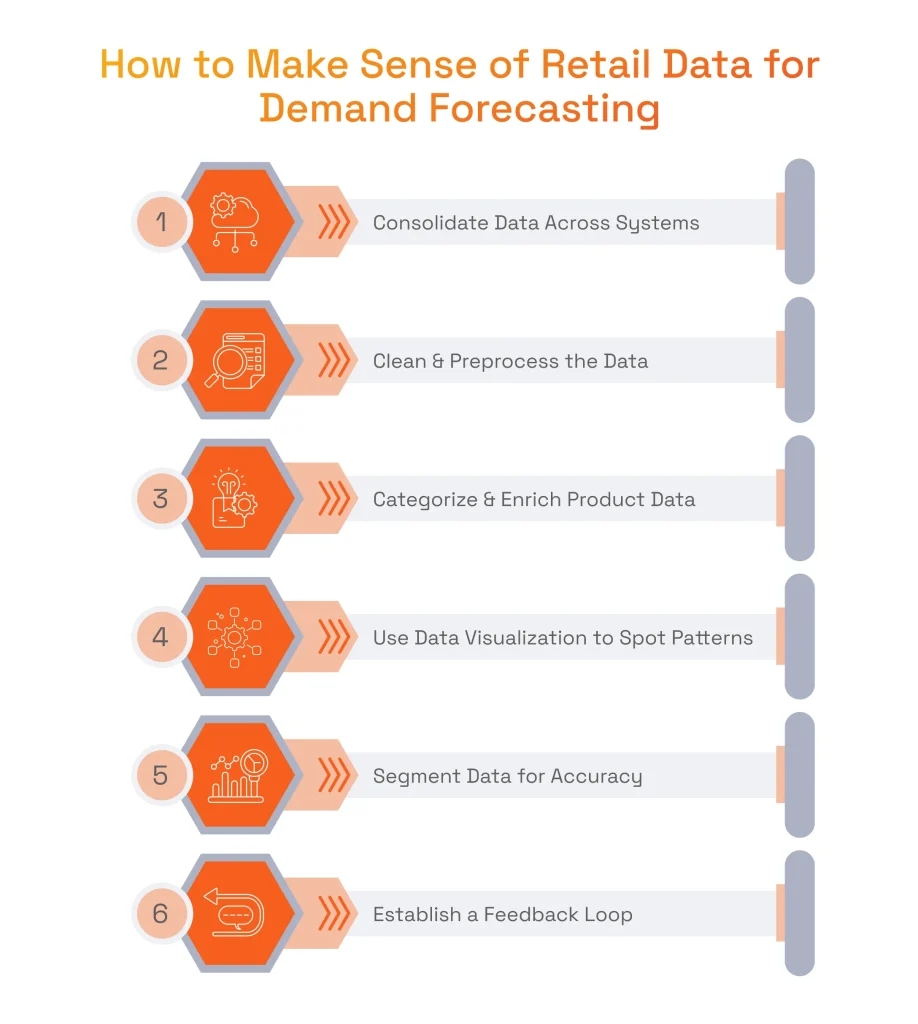 How to Make Sense of Retail Data for Demand Forecasting

1 Consolidate Data Across Systems

2 Clean & Preprocess the Data

3 Categorize & Enrich Product Data

4 Use Data Visualization to Spot Patterns

5 Segment Data for Accuracy

6 Establish a Feedback Loop